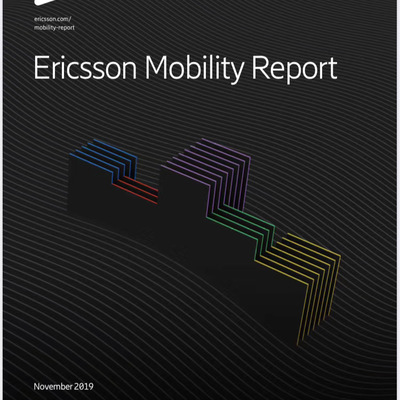 ericsson.com/
mobility-report

Ericsson Mobility Report

November 2019